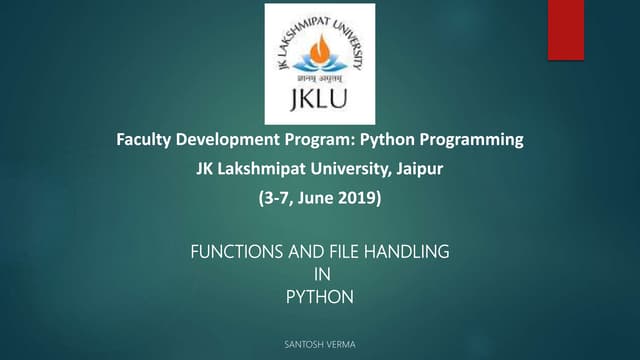 JK LAKSHMIPAT UNIVERSITY
ज्ञानम् अमृतम्
JKLU

Faculty Development Program: Python Programming
JK Lakshmipat University, Jaipur
(3-7, June 2019)

FUNCTIONS AND FILE HANDLING
IN
PYTHON

SANTOSH VERMA